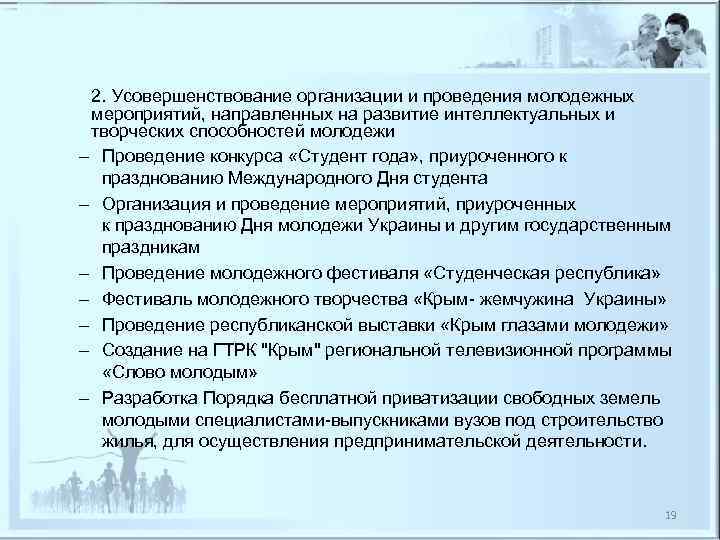 2. Усовершенствование организации и проведения молодежных мероприятий, направленных на развитие интеллектуальных и творческих способностей молодежи

– Проведение конкурса «Студент года», приуроченного к празднованию Международного Дня студента

– Организация и проведение мероприятий, приуроченных к празднованию Дня молодежи Украины и другим государственным праздникам

– Проведение молодежного фестиваля «Студенческая республика»

– Фестиваль молодежного творчества «Крым- жемчужина Украины»

– Проведение республиканской выставки «Крым глазами молодежи»

– Создание на ГТРК "Крым" региональной телевизионной программы «Слово молодым»

– Разработка Порядка бесплатной приватизации свободных земель молодыми специалистами-выпускниками вузов под строительство жилья, для осуществления предпринимательской деятельности.

19